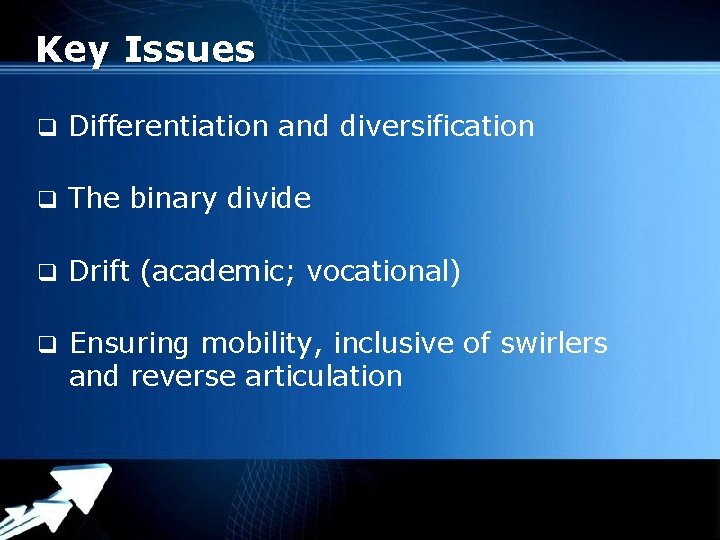 Key Issues

❑ Differentiation and diversification

❑ The binary divide

❑ Drift (academic; vocational)

❑ Ensuring mobility, inclusive of swirlers and reverse articulation